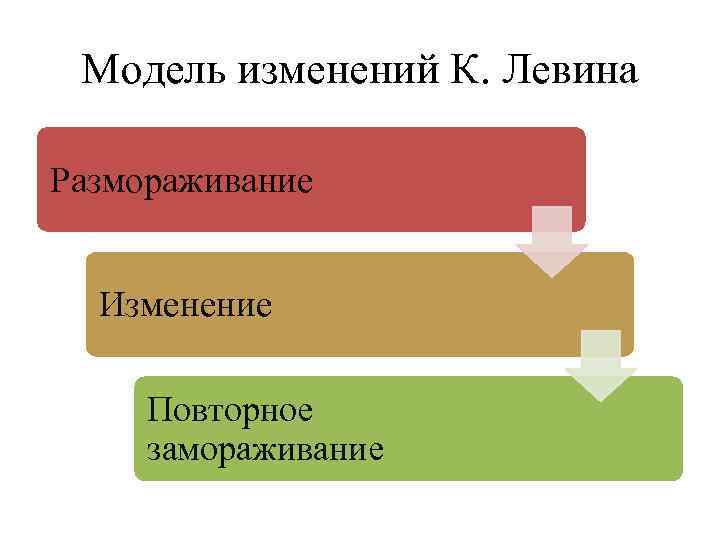 Модель изменений К. Левина

Размораживание

Изменение

Повторное замораживание